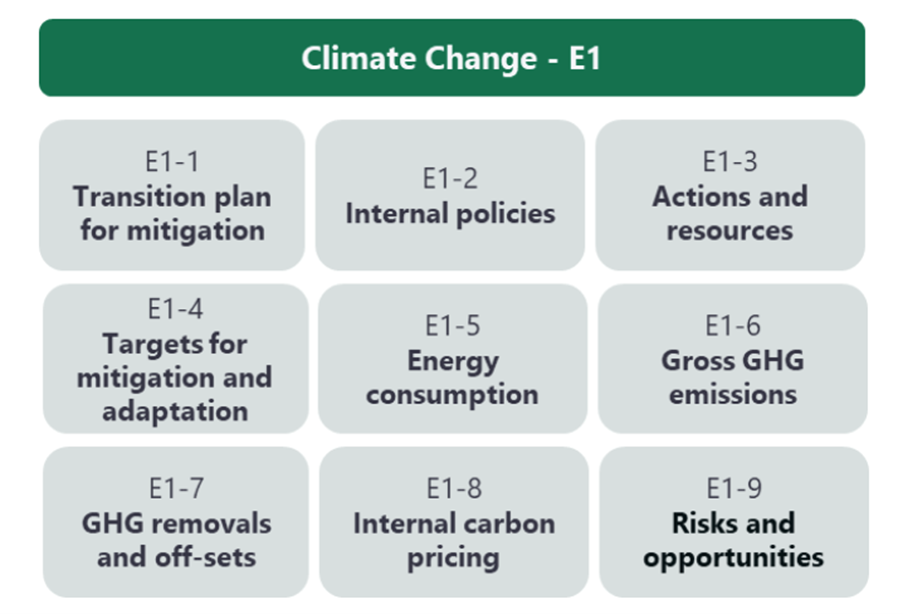 Climate Change - E1

E1-1
Transition plan for mitigation

E1-2
Internal policies

E1-3
Actions and resources

E1-4
Targets for mitigation and adaptation

E1-5
Energy consumption

E1-6
Gross GHG emissions

E1-7
GHG removals and off-sets

E1-8
Internal carbon pricing

E1-9
Risks and opportunities